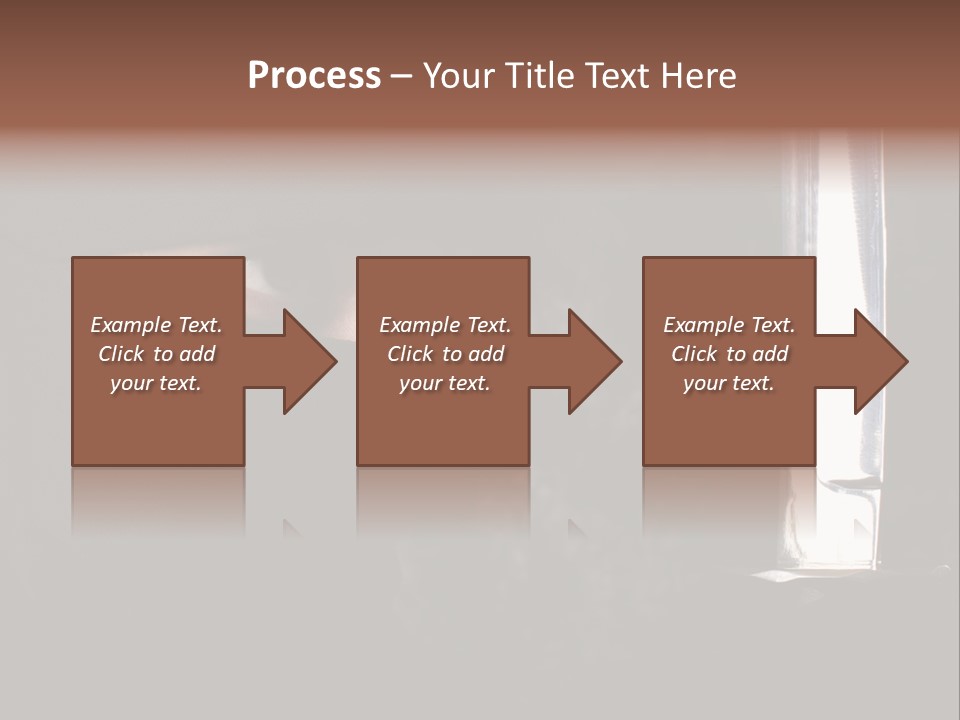 Process – Your Title Text Here

Example Text. Click to add your text.

Example Text. Click to add your text.

Example Text. Click to add your text.